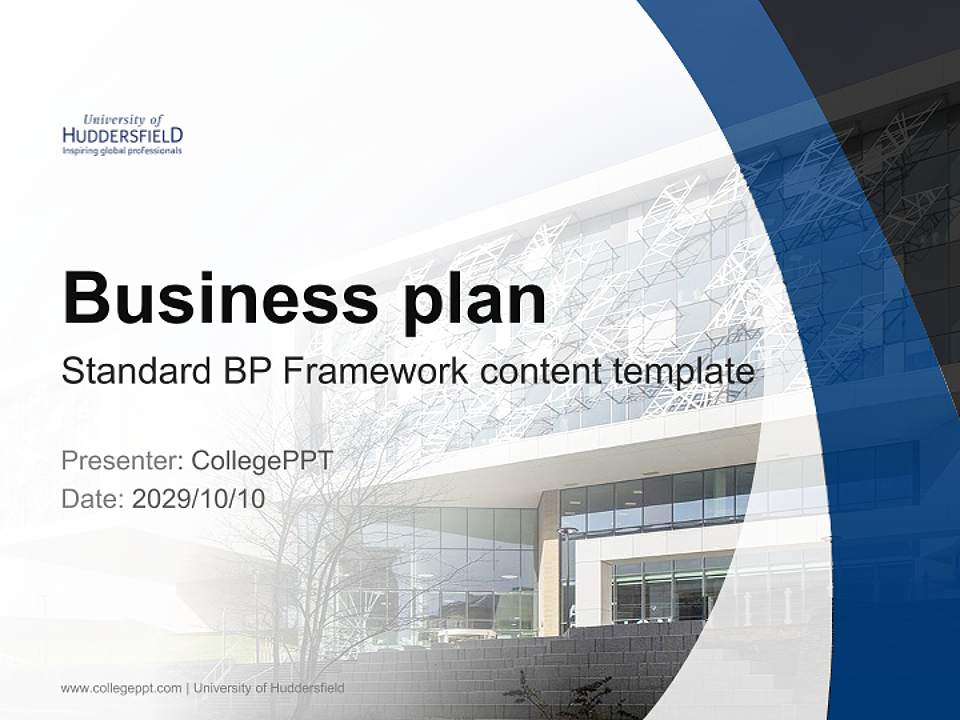 University of
HUDDERSFIELD
Inspiring global professionals

Business plan
Standard BP Framework content template

Presenter: CollegePPT
Date: 2029/10/10

www.collegeppt.com | University of Huddersfield